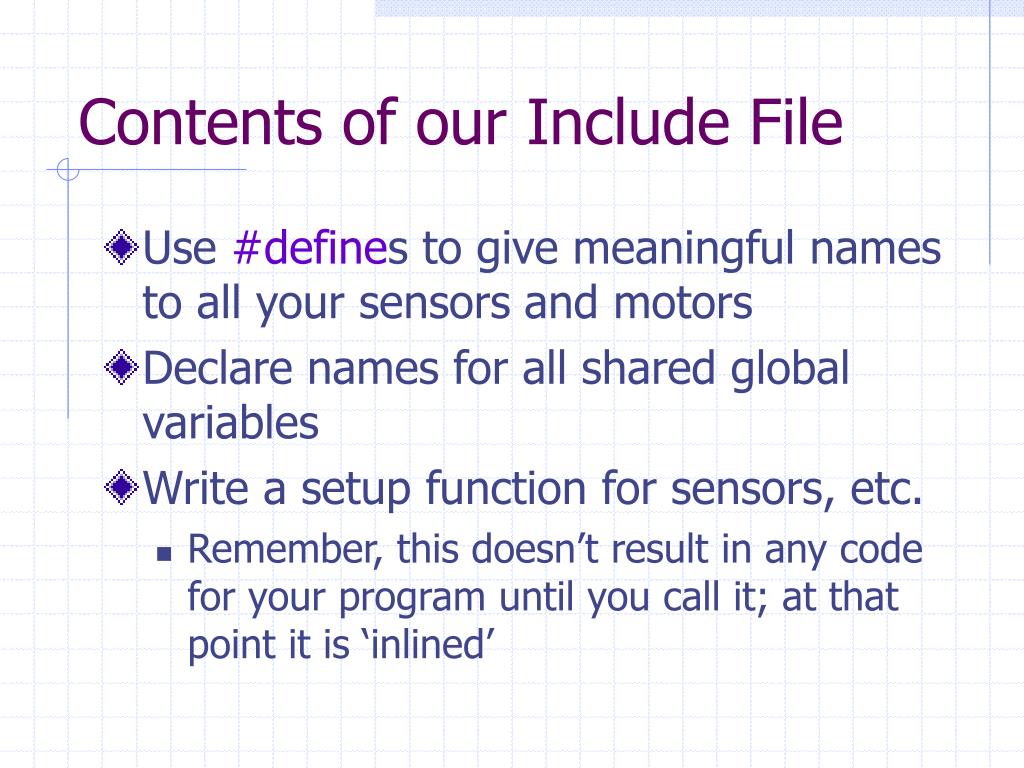 Contents of our Include File

Use #defines to give meaningful names to all your sensors and motors

Declare names for all shared global variables

Write a setup function for sensors, etc.

Remember, this doesn’t result in any code for your program until you call it; at that point it is ‘inlined’